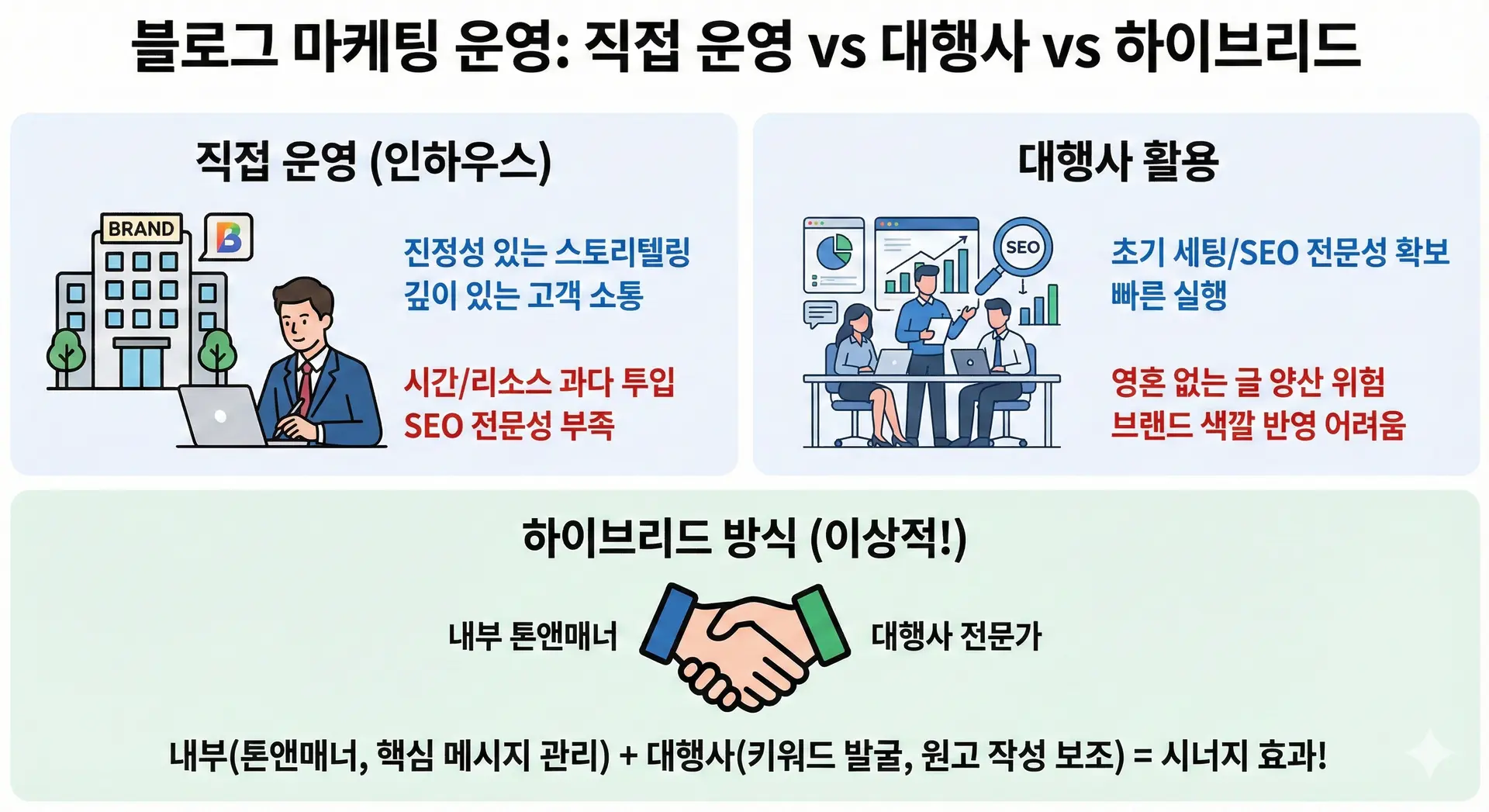 블로그 마케팅 운영: 직접 운영 vs 대행사 vs 하이브리드

직접 운영 (인하우스)

BRAND

B

진정성 있는 스토리텔링
깊이 있는 고객 소통

시간/리소스 과다 투입
SEO 전문성 부족

대행사 활용

SEO

초기 세팅/SEO 전문성 확보
빠른 실행

영혼 없는 글 양산 위험
브랜드 색깔 반영 어려움

하이브리드 방식 (이상적!)

내부 톤앤매너

대행사 전문가

내부(톤앤매너, 핵심 메시지 관리) + 대행사(키워드 발굴, 원고 작성 보조) = 시너지 효과!